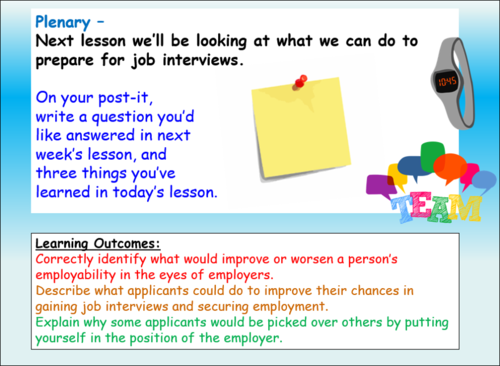 Plenary –
Next lesson we'll be looking at what we can do to prepare for job interviews.

On your post-it, write a question you'd like answered in next week's lesson, and three things you've learned in today's lesson.

10:45

TEAM

Learning Outcomes:
Correctly identify what would improve or worsen a person's employability in the eyes of employers.
Describe what applicants could do to improve their chances in gaining job interviews and securing employment.
Explain why some applicants would be picked over others by putting yourself in the position of the employer.